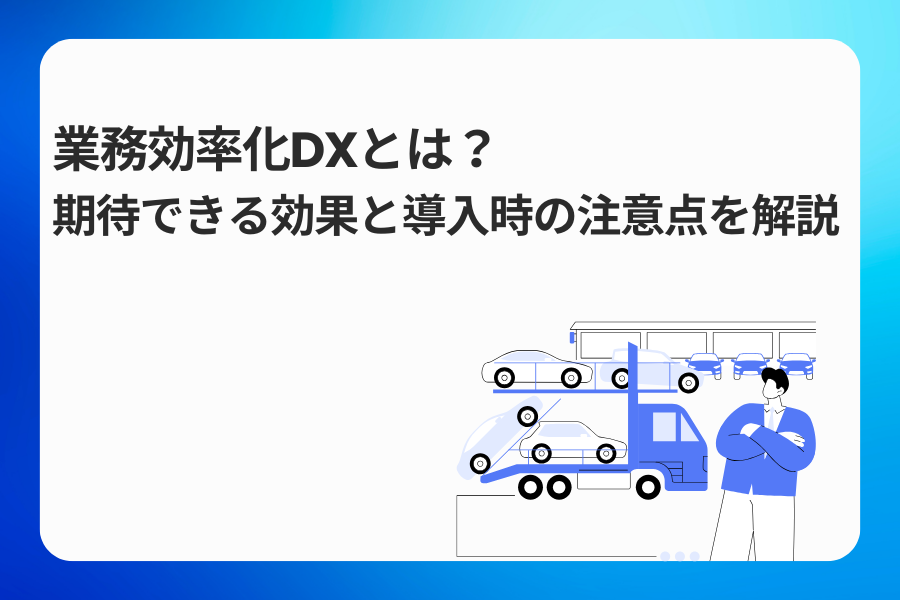 業務効率化DXとは？
期待できる効果と導入時の注意点を解説